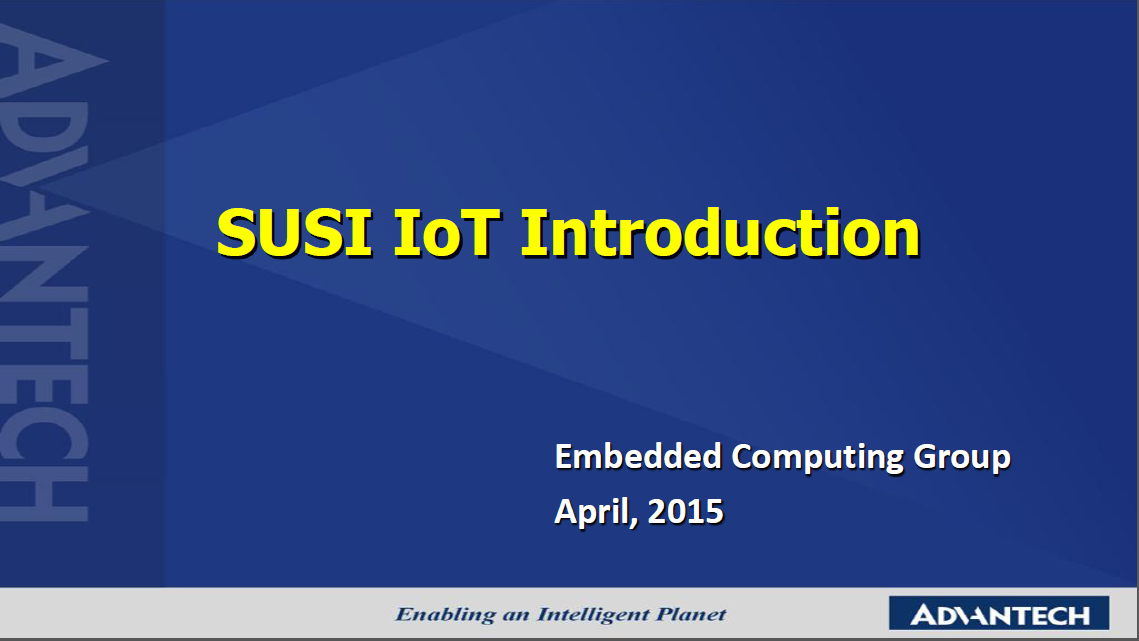 ADVANTECH

SUSI IoT Introduction

Embedded Computing Group
April, 2015

Enabling an Intelligent Planet

ADVANTECH